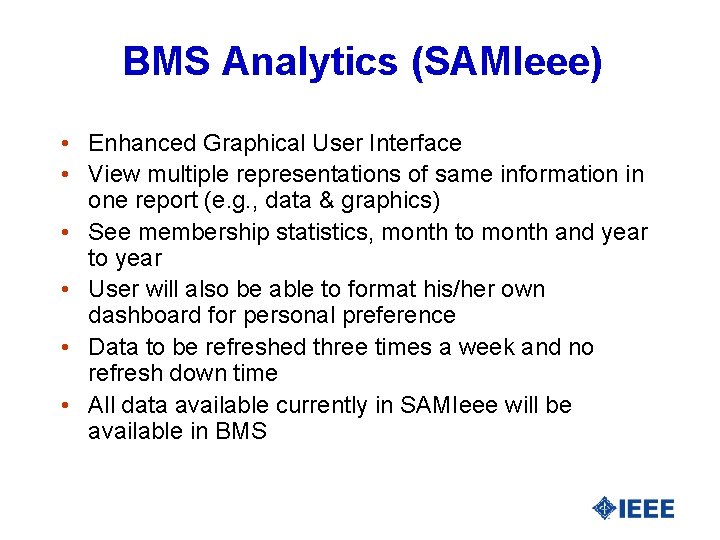 BMS Analytics (SAMIeee)

• Enhanced Graphical User Interface
• View multiple representations of same information in one report (e.g., data & graphics)
• See membership statistics, month to month and year to year
• User will also be able to format his/her own dashboard for personal preference
• Data to be refreshed three times a week and no refresh down time
• All data available currently in SAMIeee will be available in BMS

IEEE